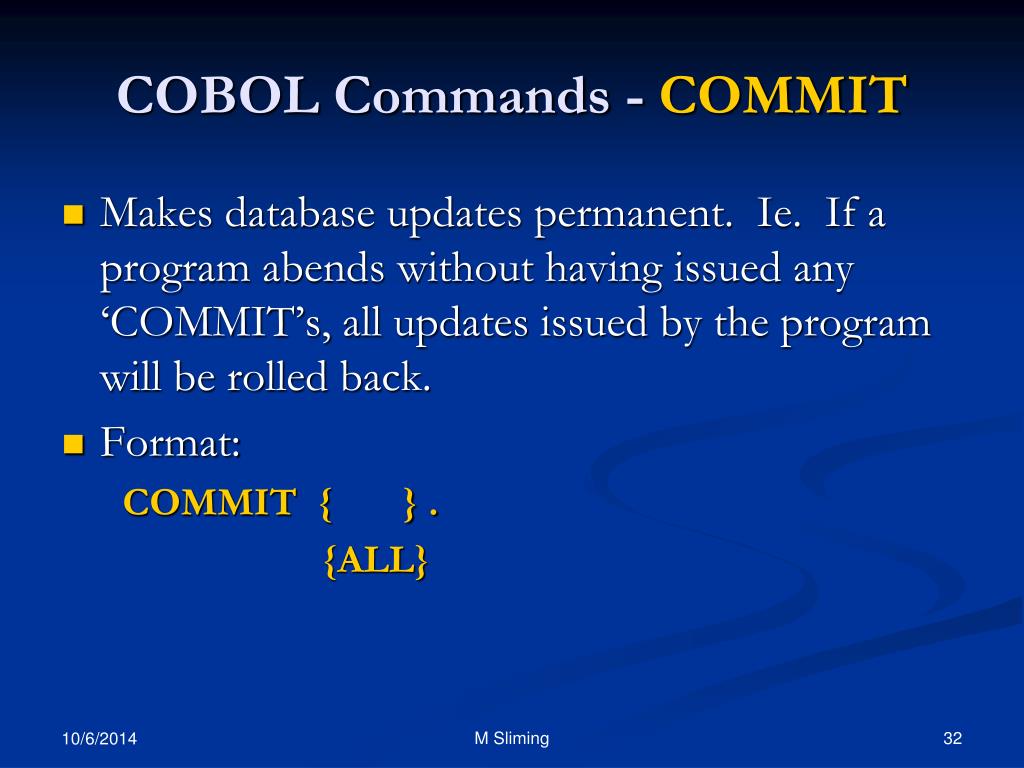 COBOL Commands - COMMIT

Makes database updates permanent. Ie. If a program abends without having issued any ‘COMMIT’s, all updates issued by the program will be rolled back.

Format:

COMMIT { } .
{ALL}

10/6/2014

M Sliming

32